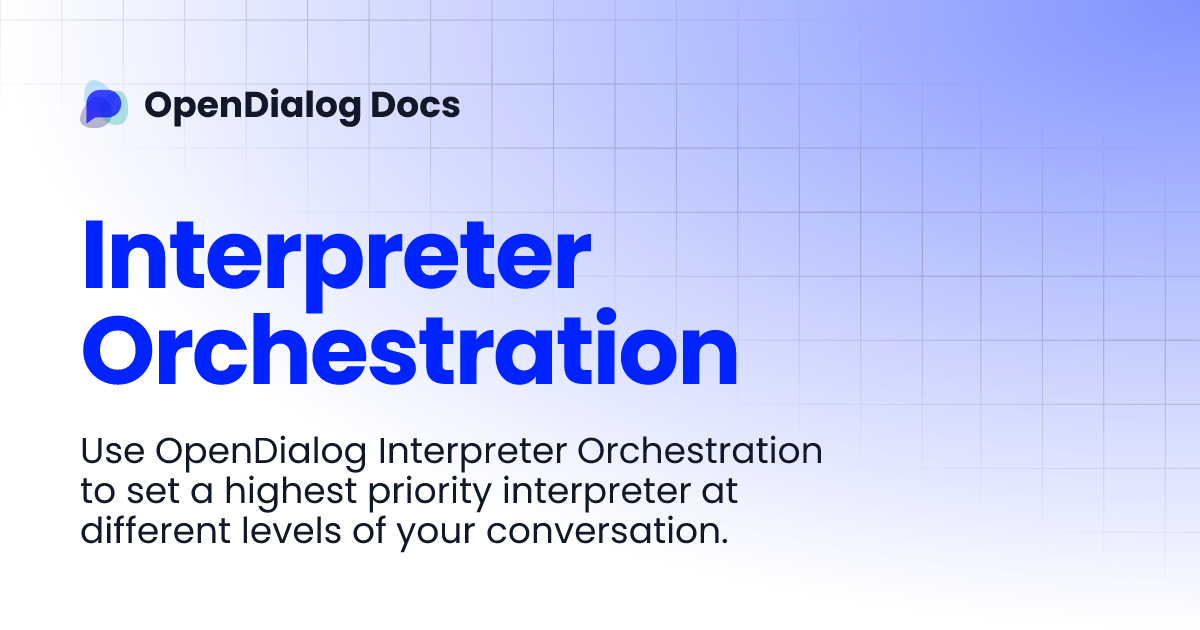 OpenDialog Docs

Interpreter Orchestration

Use OpenDialog Interpreter Orchestration to set a highest priority interpreter at different levels of your conversation.